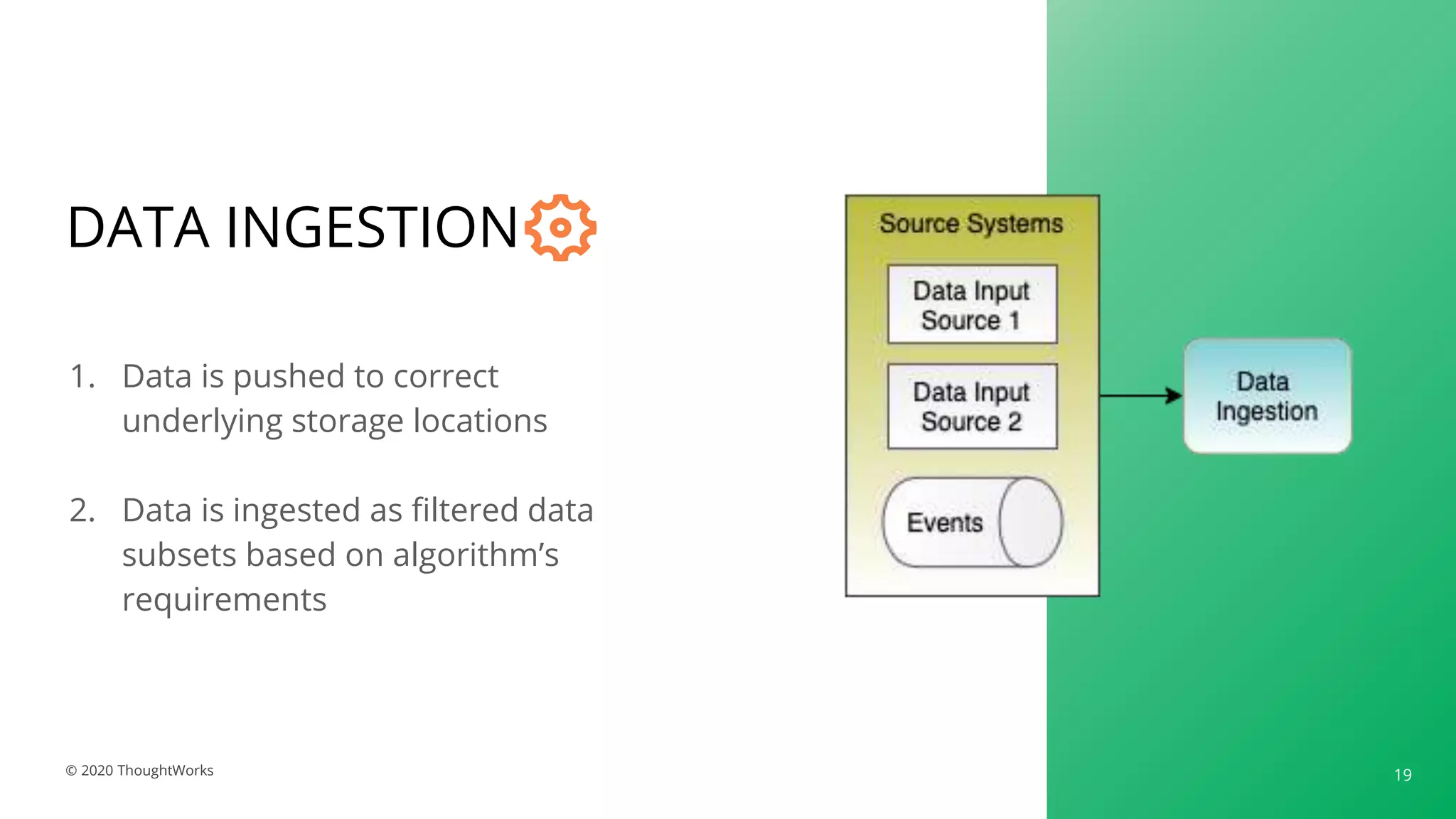 DATA INGESTION

1. Data is pushed to correct underlying storage locations

2. Data is ingested as filtered data subsets based on algorithm’s requirements

Source Systems

Data Input Source 1

Data Input Source 2

Events

Data Ingestion

© 2020 ThoughtWorks

19